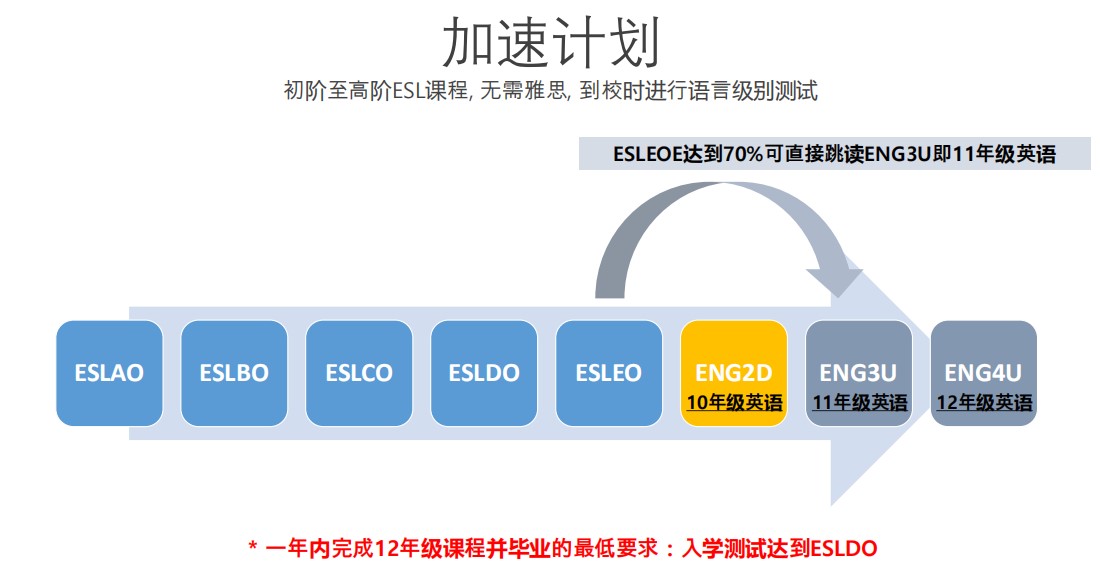 加速计划

初阶至高阶ESL课程, 无需雅思, 到校时进行语言级别测试

ESLEOE达到70%可直接跳读ENG3U即11年级英语

ESLAO

ESLBO

ESLCO

ESLDO

ESLEO

ENG2D
10年级英语

ENG3U
11年级英语

ENG4U
12年级英语

* 一年内完成12年级课程并毕业的最低要求：入学测试达到ESLDO